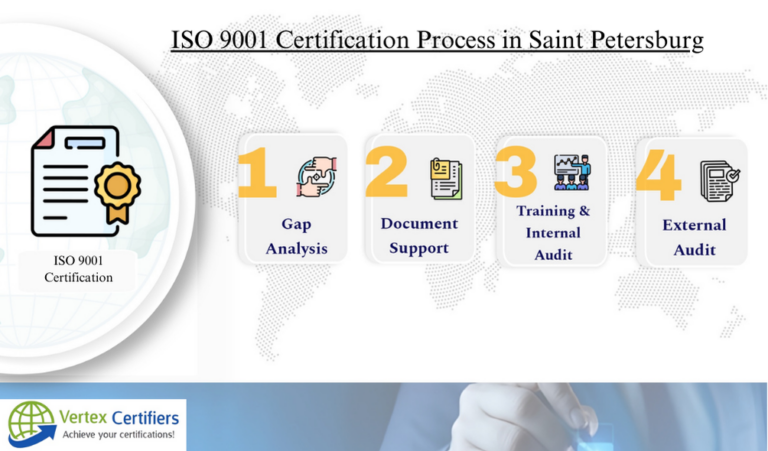 ISO 9001 Certification Process in Saint Petersburg

ISO 9001 Certification

1 Gap Analysis

2 Document Support

3 Training & Internal Audit

4 External Audit

Vertex Certifiers
Achieve your certifications!